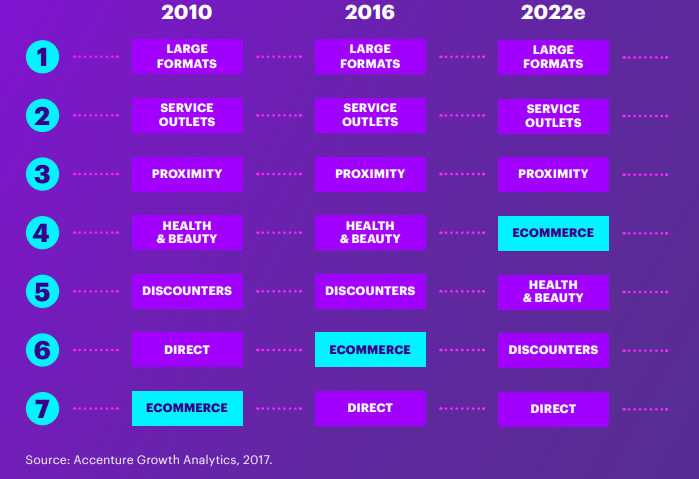 |  | 2010 | 2016 | 2022e |
|---|---|---|---|
| 1 | LARGE FORMATS | LARGE FORMATS | LARGE FORMATS |
| 2 | SERVICE OUTLETS | SERVICE OUTLETS | SERVICE OUTLETS |
| 3 | PROXIMITY | PROXIMITY | PROXIMITY |
| 4 | HEALTH & BEAUTY | HEALTH & BEAUTY | ECOMMERCE |
| 5 | DISCOUNTERS | DISCOUNTERS | HEALTH & BEAUTY |
| 6 | DIRECT | ECOMMERCE | DISCOUNTERS |
| 7 | ECOMMERCE | DIRECT | DIRECT |

Source: Accenture Growth Analytics, 2017.